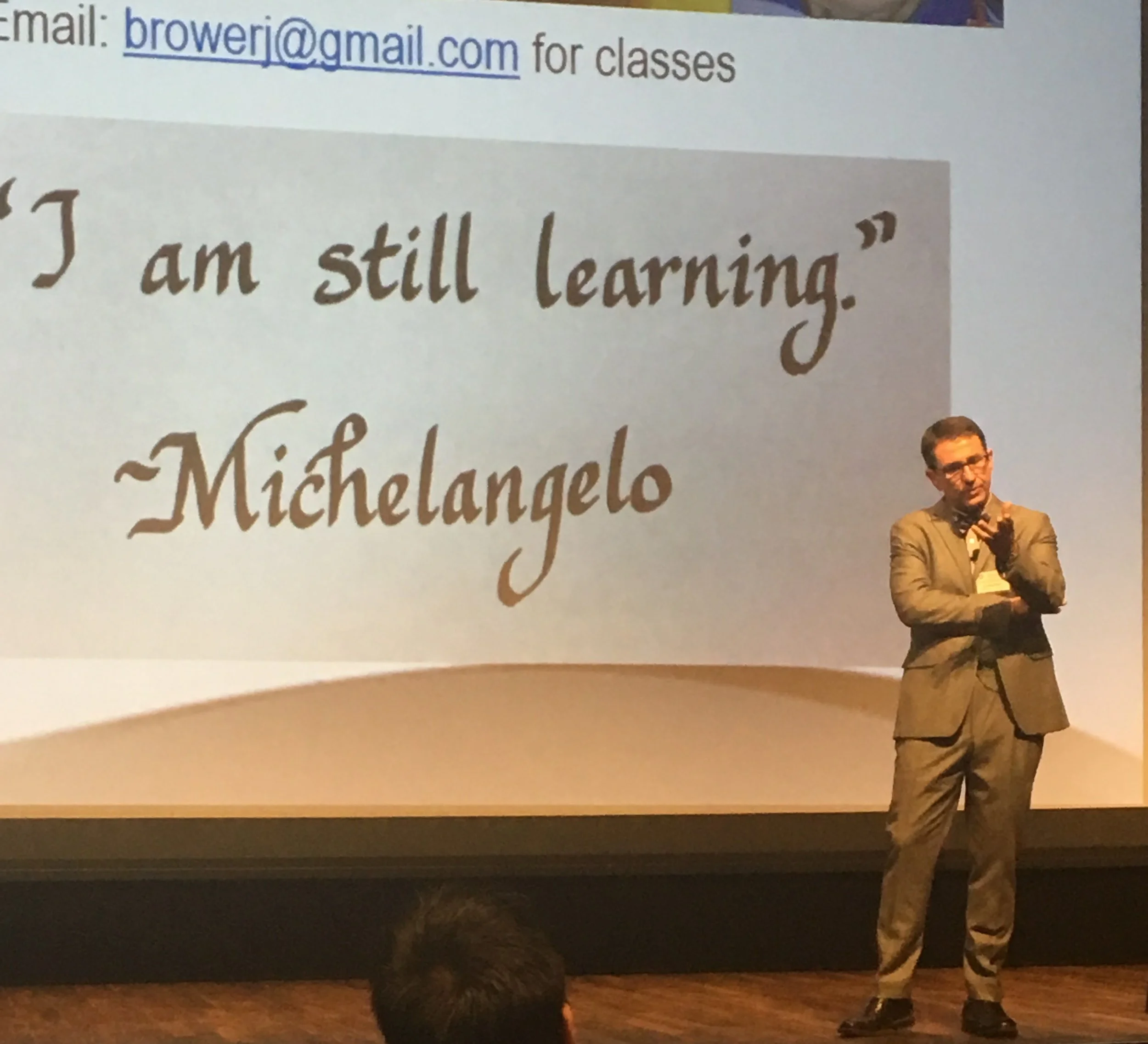 Email: browerj@gmail.com for classes

"I am still learning."
~Michelangelo